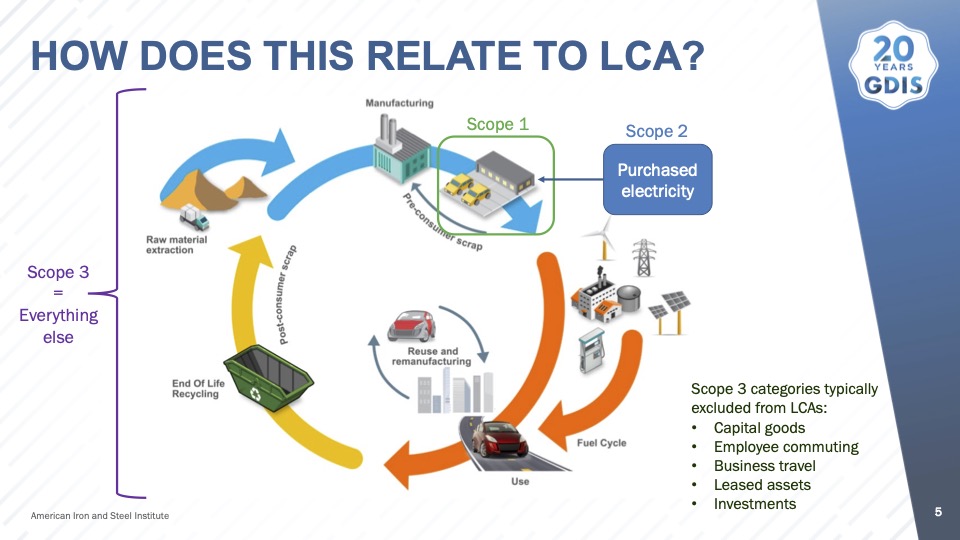 HOW DOES THIS RELATE TO LCA?

20 YEARS GDIS

Scope 3 = Everything else

Manufacturing

Scope 1

Scope 2

Purchased electricity

Pre-consumer scrap

Raw material extraction

Post-consumer scrap

Reuse and remanufacturing

End Of Life Recycling

Fuel Cycle

Use

Scope 3 categories typically excluded from LCAs:
• Capital goods
• Employee commuting
• Business travel
• Leased assets
• Investments

American Iron and Steel Institute

5